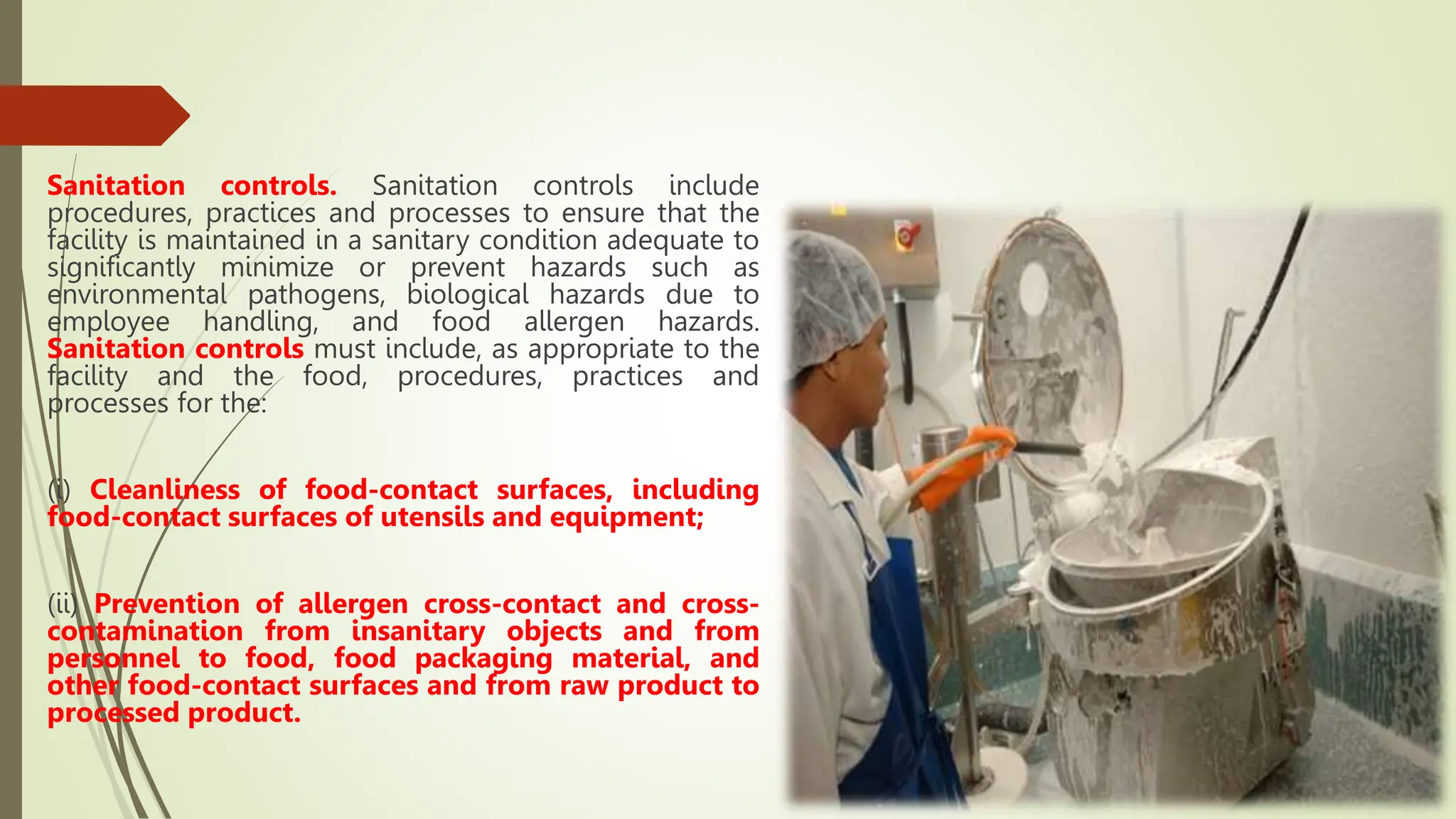 Sanitation controls. Sanitation controls include procedures, practices and processes to ensure that the facility is maintained in a sanitary condition adequate to significantly minimize or prevent hazards such as environmental pathogens, biological hazards due to employee handling, and food allergen hazards. Sanitation controls must include, as appropriate to the facility and the food, procedures, practices and processes for the:

(i) Cleanliness of food-contact surfaces, including food-contact surfaces of utensils and equipment;

(ii) Prevention of allergen cross-contact and cross-contamination from insanitary objects and from personnel to food, food packaging material, and other food-contact surfaces and from raw product to processed product.